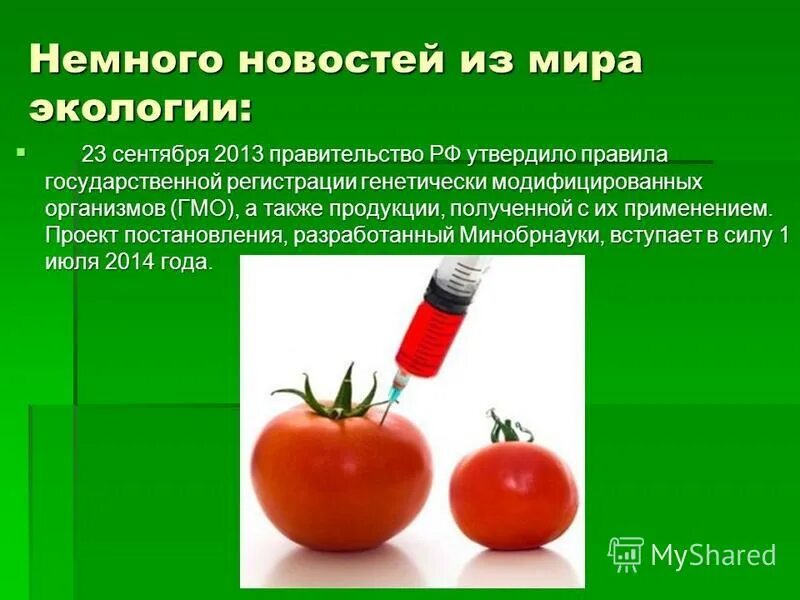 Немного новостей из мира экологии:

23 сентября 2013 правительство РФ утвердило правила государственной регистрации генетически модифицированных организмов (ГМО), а также продукции, полученной с их применением. Проект постановления, разработанный Минобрнауки, вступает в силу 1 июля 2014 года.

MyShared